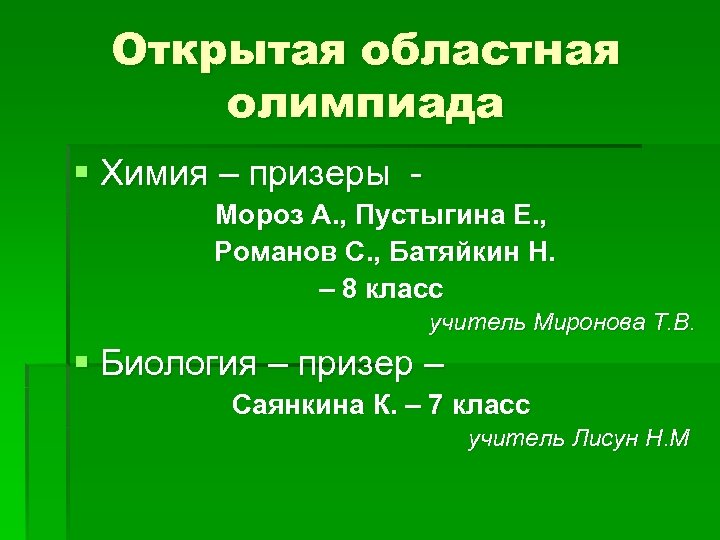 Открытая областная олимпиада

Химия – призеры -
Мороз А., Пустыгина Е.,
Романов С., Батяйкин Н.
– 8 класс
учитель Миронова Т.В.

Биология – призер –
Саянкина К. – 7 класс
учитель Лисун Н.М